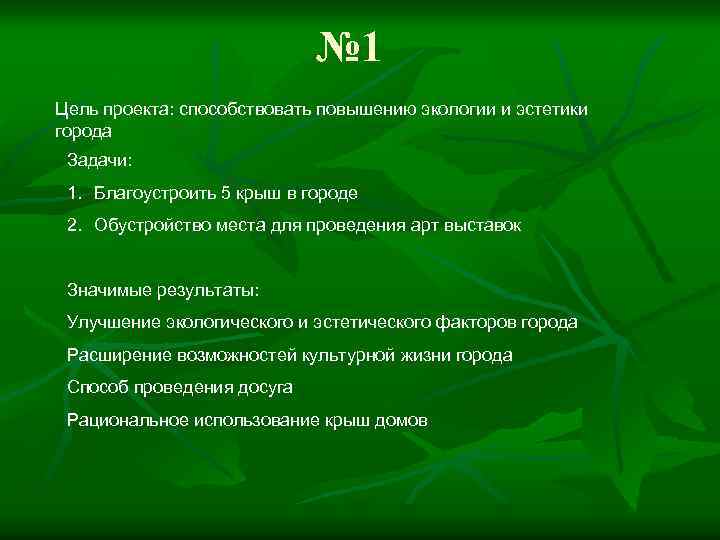 №1

Цель проекта: способствовать повышению экологии и эстетики города

Задачи:

1. Благоустроить 5 крыш в городе

2. Обустройство места для проведения арт выставок

Значимые результаты:

Улучшение экологического и эстетического факторов города

Расширение возможностей культурной жизни города

Способ проведения досуга

Рациональное использование крыш домов